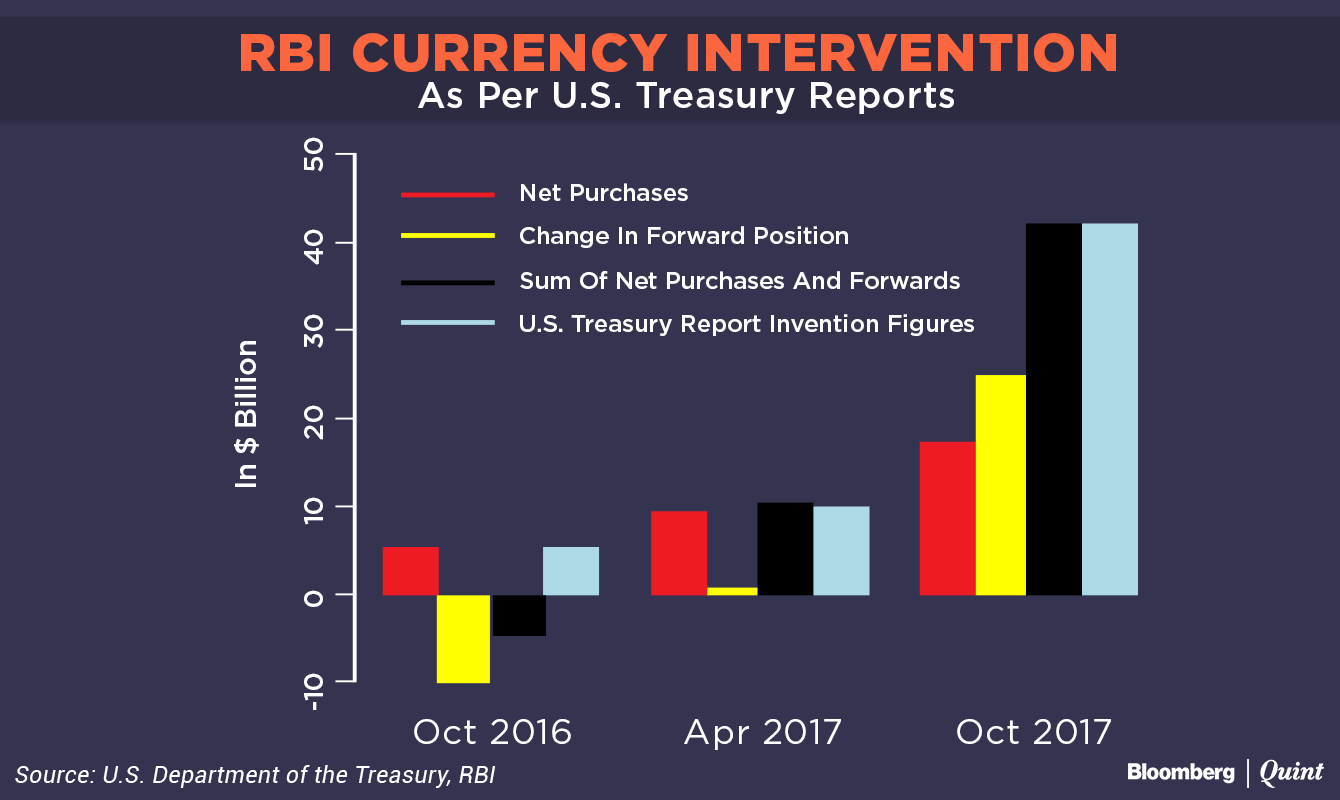 RBI CURRENCY INTERVENTION
As Per U.S. Treasury Reports

Net Purchases
Change In Forward Position
Sum Of Net Purchases And Forwards
U.S. Treasury Report Invention Figures

In $ Billion

50
40
30
20
10
0
-10

Oct 2016
Apr 2017
Oct 2017

Source: U.S. Department of the Treasury, RBI

Bloomberg | Quint